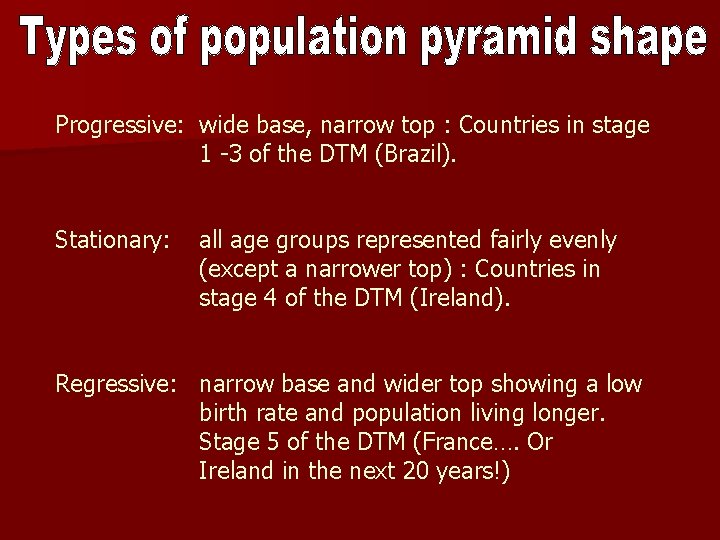 Types of population pyramid shape

Progressive: wide base, narrow top : Countries in stage 1 -3 of the DTM (Brazil).

Stationary: all age groups represented fairly evenly (except a narrower top) : Countries in stage 4 of the DTM (Ireland).

Regressive: narrow base and wider top showing a low birth rate and population living longer. Stage 5 of the DTM (France…. Or Ireland in the next 20 years!)